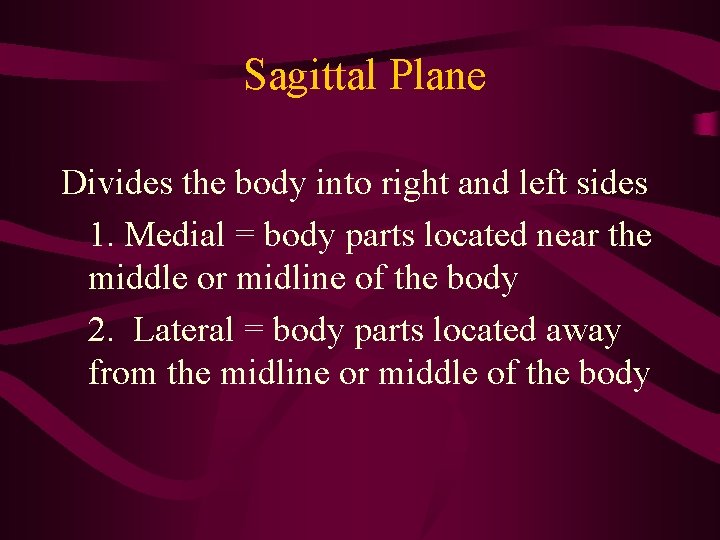 Sagittal Plane

Divides the body into right and left sides

1. Medial = body parts located near the middle or midline of the body

2. Lateral = body parts located away from the midline or middle of the body